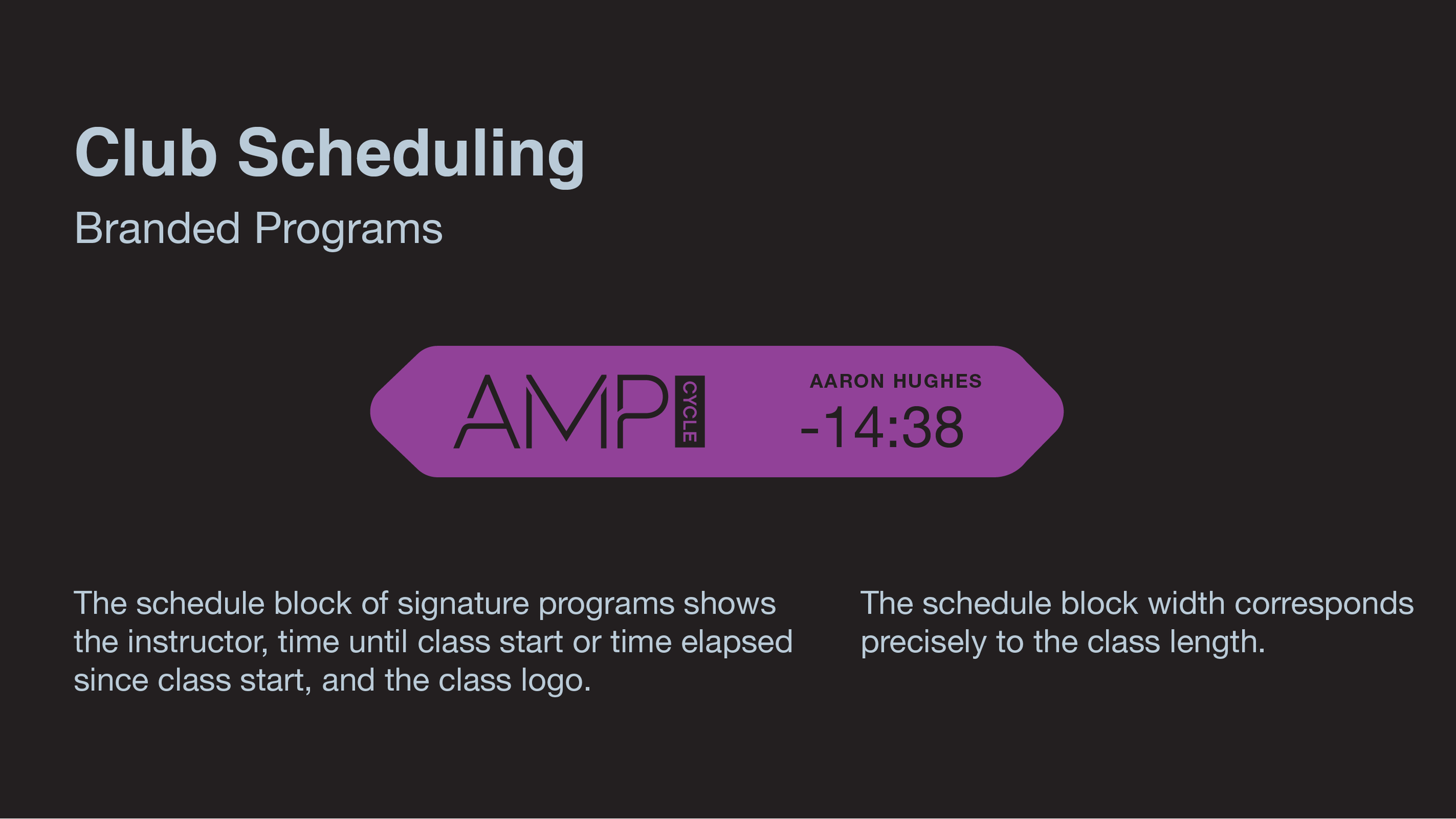 Club Scheduling

Branded Programs

AMP CYCLE

AARON HUGHES

-14:38

The schedule block of signature programs shows the instructor, time until class start or time elapsed since class start, and the class logo.

The schedule block width corresponds precisely to the class length.